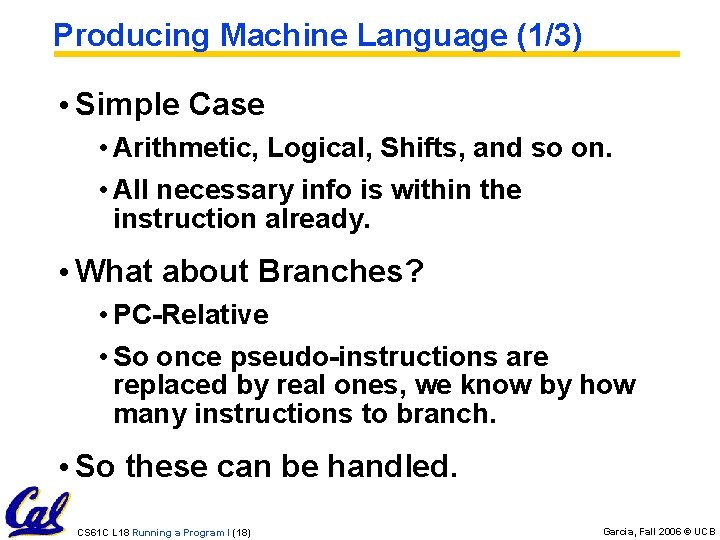 Producing Machine Language (1/3)

• Simple Case

• Arithmetic, Logical, Shifts, and so on.

• All necessary info is within the instruction already.

• What about Branches?

• PC-Relative

• So once pseudo-instructions are replaced by real ones, we know by how many instructions to branch.

• So these can be handled.

Cal

CS61C L18 Running a Program I (18)

Garcia, Fall 2006 © UCB